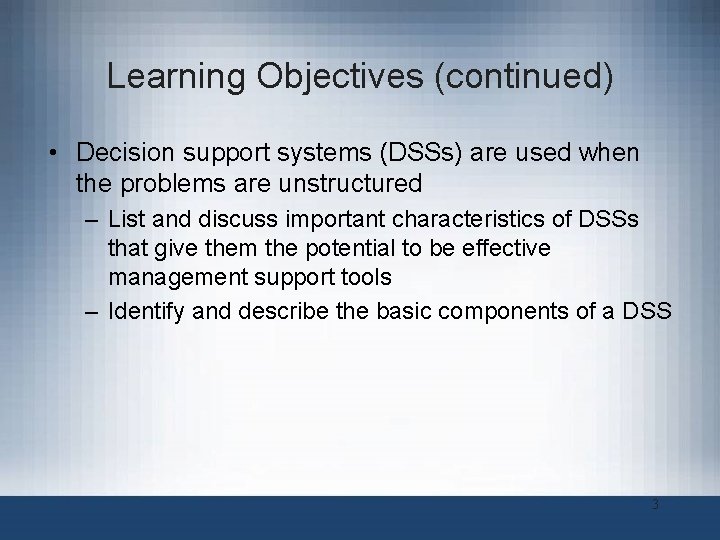 Learning Objectives (continued)

• Decision support systems (DSSs) are used when the problems are unstructured

– List and discuss important characteristics of DSSs that give them the potential to be effective management support tools

– Identify and describe the basic components of a DSS

3